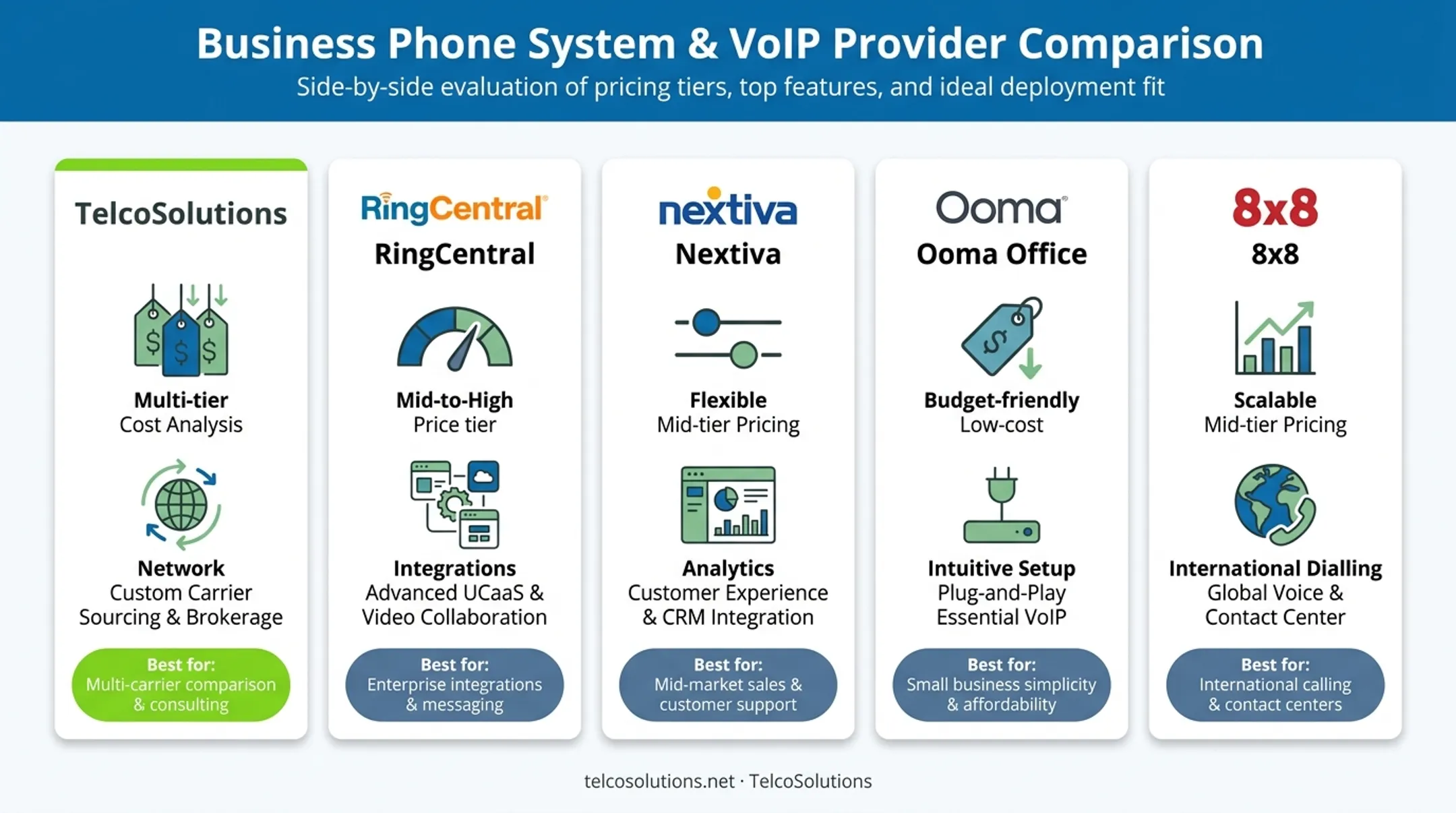 Business Phone System & VoIP Provider Comparison

Side-by-side evaluation of pricing tiers, top features, and ideal deployment fit

TelcoSolutions

Multi-tier
Cost Analysis

Network
Custom Carrier Sourcing & Brokerage

Best for:
Multi-carrier comparison & consulting

RingCentral
RingCentral

Mid-to-High
Price tier

Integrations
Advanced UCaaS & Video Collaboration

Best for:
Enterprise integrations & messaging

nextiva
Nextiva

Flexible
Mid-tier Pricing

Analytics
Customer Experience & CRM Integration

Best for:
Mid-market sales & customer support

Ooma
Ooma Office

Budget-friendly
Low-cost

Intuitive Setup
Plug-and-Play Essential VoIP

Best for:
Small business simplicity & affordability

8x8
8x8

Scalable
Mid-tier Pricing

International Dialling
Global Voice & Contact Center

Best for:
International calling & contact centers

telcosolutions.net · TelcoSolutions